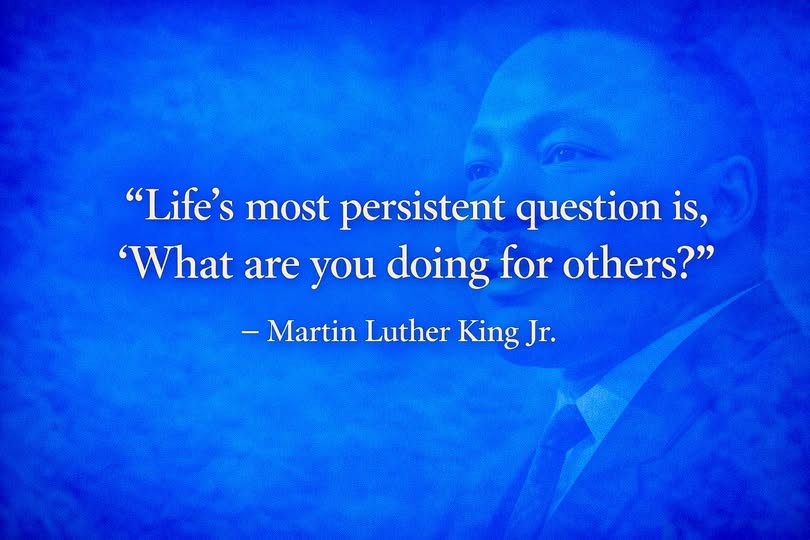 “Life’s most persistent question is, ‘What are you doing for others?’”

– Martin Luther King Jr.